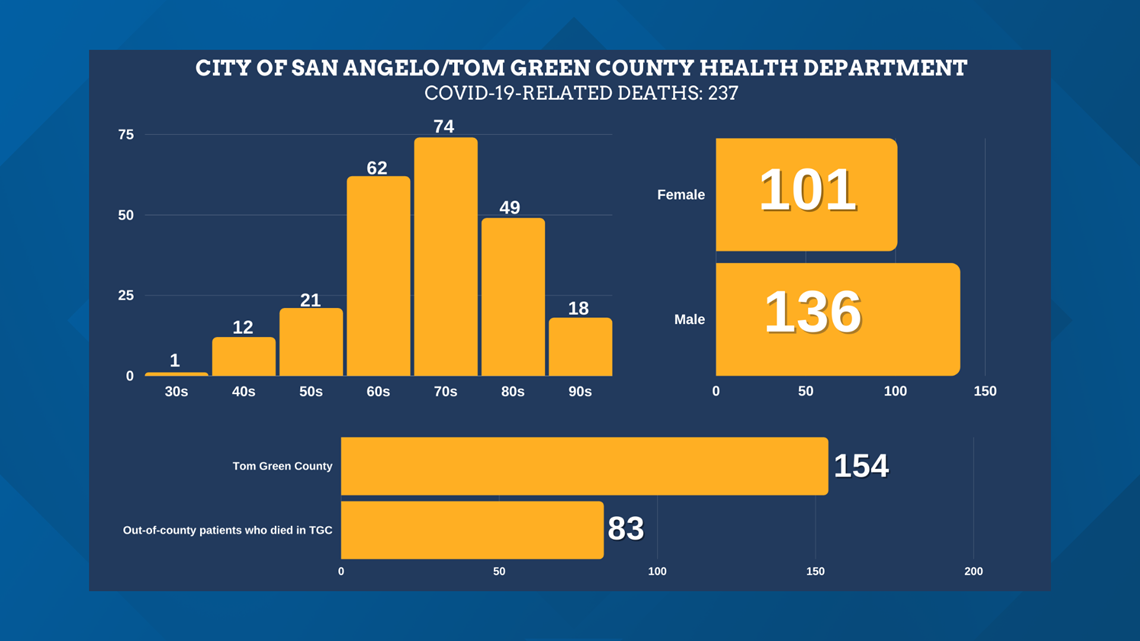 CITY OF SAN ANGELO/TOM GREEN COUNTY HEALTH DEPARTMENT
COVID-19-RELATED DEATHS: 237

75
50
25
0

1
12
21
62
74
49
18

30s
40s
50s
60s
70s
80s
90s

Female
101
Male
136

0
50
100
150

Tom Green County
154
Out-of-county patients who died in TGC
83

0
50
100
150
200